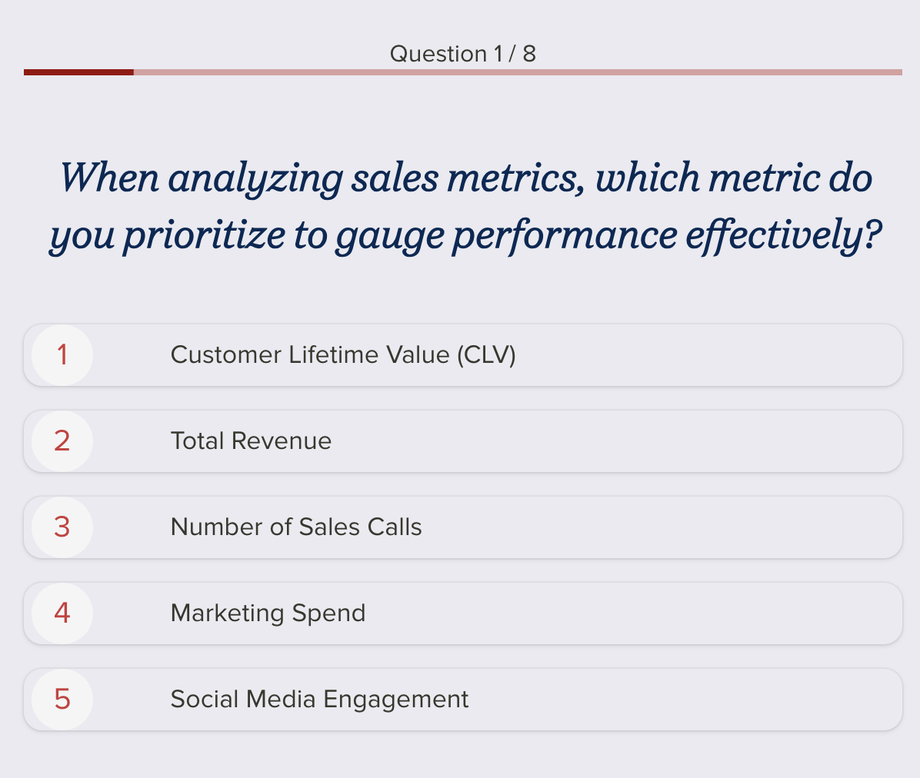 Question 1 / 8

When analyzing sales metrics, which metric do you prioritize to gauge performance effectively?

1 Customer Lifetime Value (CLV)

2 Total Revenue

3 Number of Sales Calls

4 Marketing Spend

5 Social Media Engagement